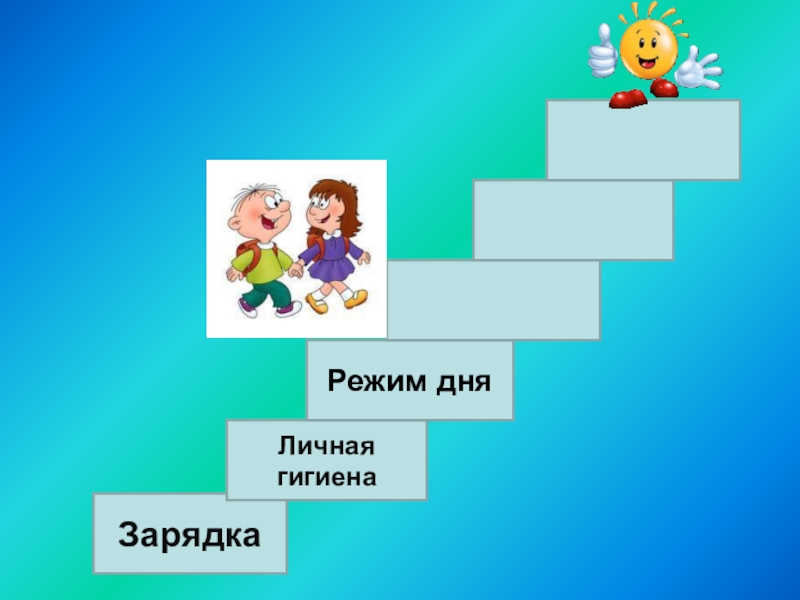 Режим дня

Личная гигиена

Зарядка